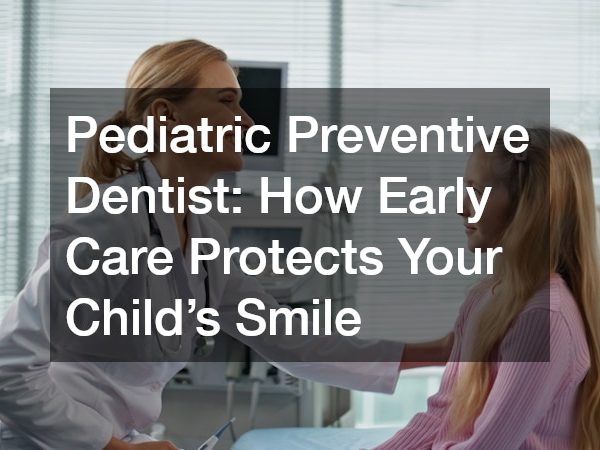 Pediatric Preventive Dentist: How Early Care Protects Your Child’s Smile